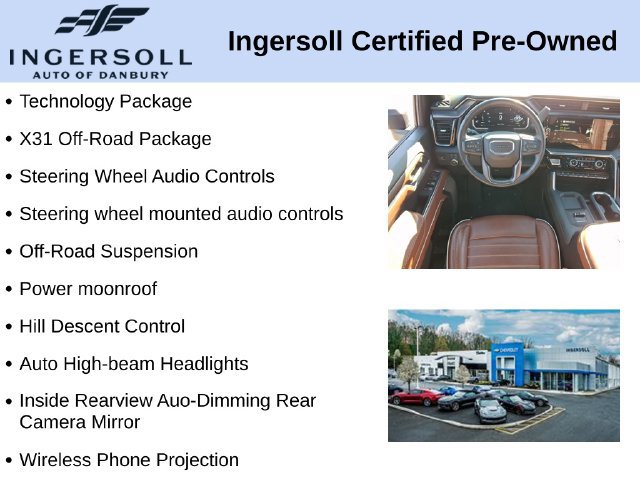 INGERSOLL
AUTO OF DANBURY

Ingersoll Certified Pre-Owned

• Technology Package
• X31 Off-Road Package
• Steering Wheel Audio Controls
• Steering wheel mounted audio controls
• Off-Road Suspension
• Power moonroof
• Hill Descent Control
• Auto High-beam Headlights
• Inside Rearview Auo-Dimming Rear Camera Mirror
• Wireless Phone Projection